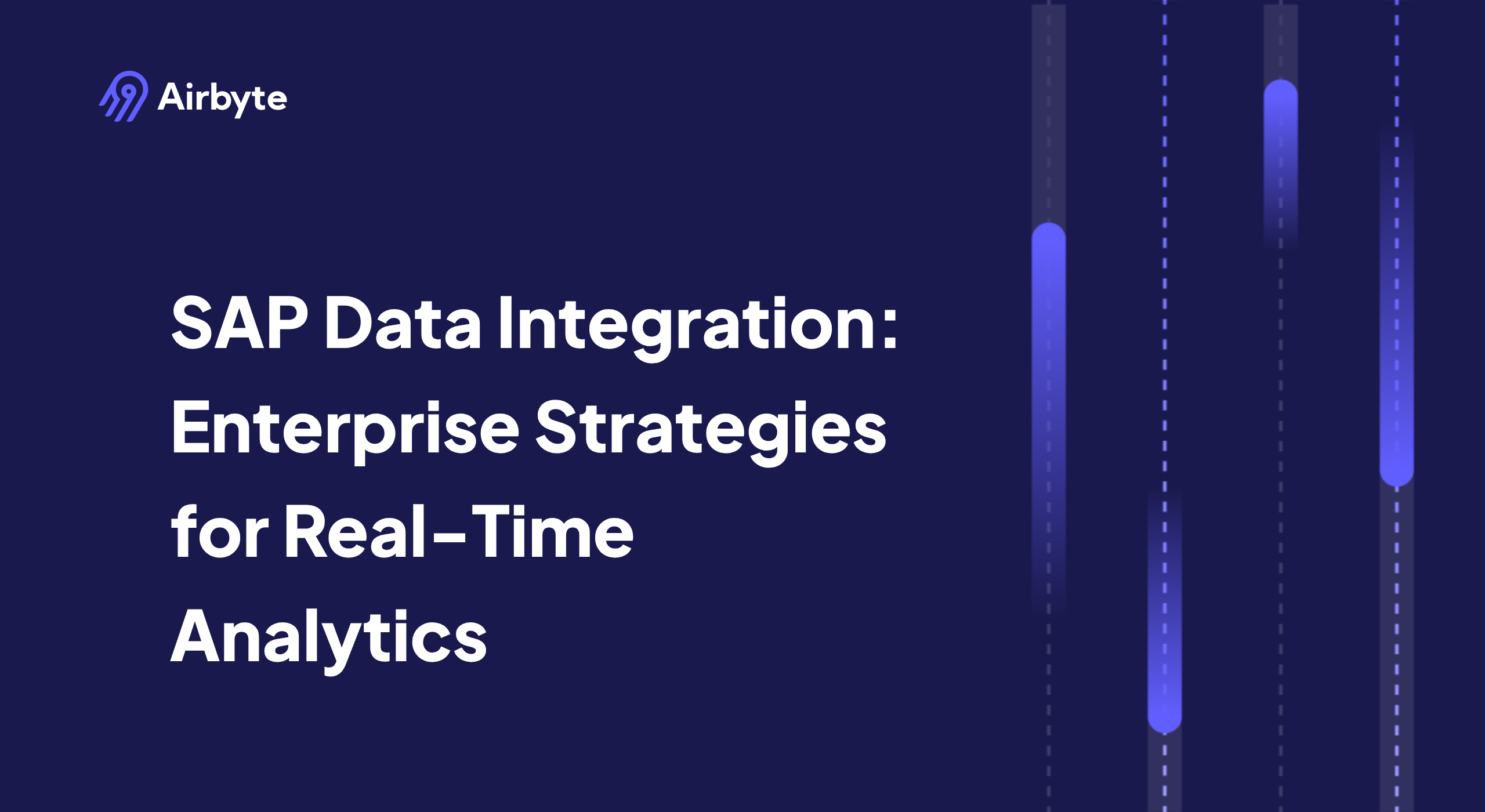 Airbyte

SAP Data Integration: Enterprise Strategies for Real-Time Analytics